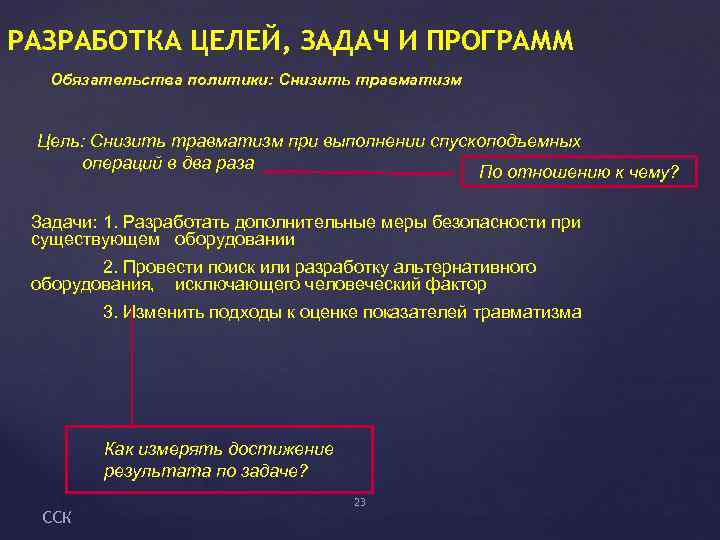 РАЗРАБОТКА ЦЕЛЕЙ, ЗАДАЧ И ПРОГРАММ

Обязательства политики: Снизить травматизм

Цель: Снизить травматизм при выполнении спускоподъемных операций в два раза

По отношению к чему?

Задачи: 1. Разработать дополнительные меры безопасности при существующем оборудовании

2. Провести поиск или разработку альтернативного оборудования, исключающего человеческий фактор

3. Изменить подходы к оценке показателей травматизма

Как измерять достижение результата по задаче?

23

ССК